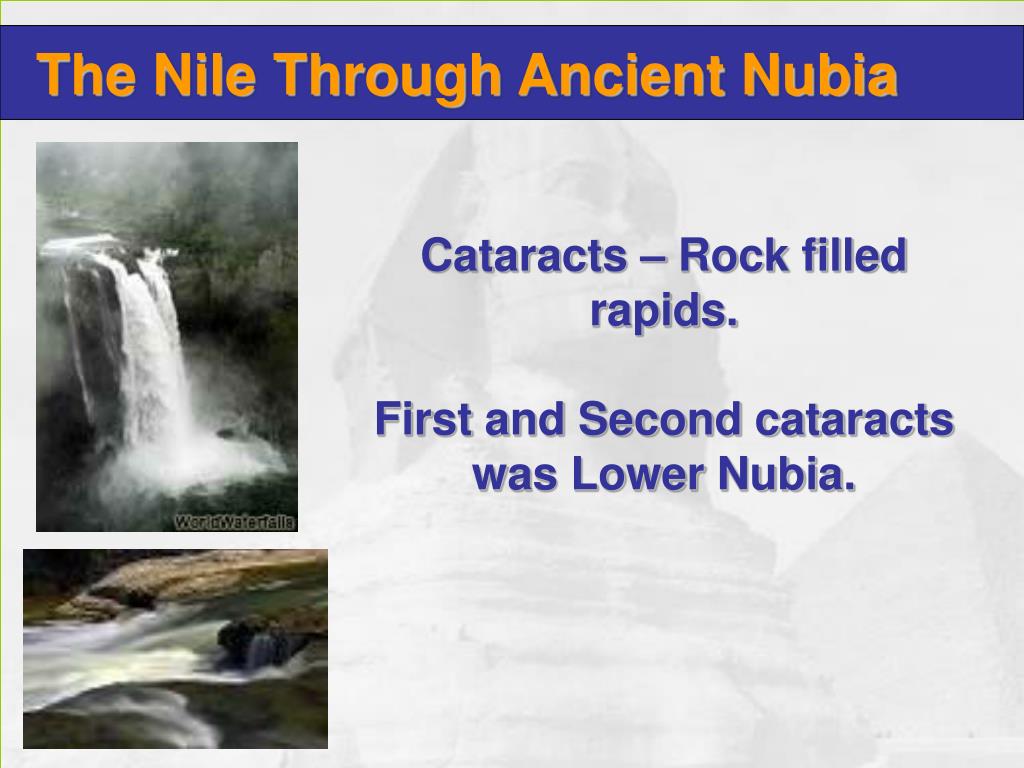 The Nile Through Ancient Nubia

WorldWaterfalls

Cataracts – Rock filled rapids.

First and Second cataracts was Lower Nubia.